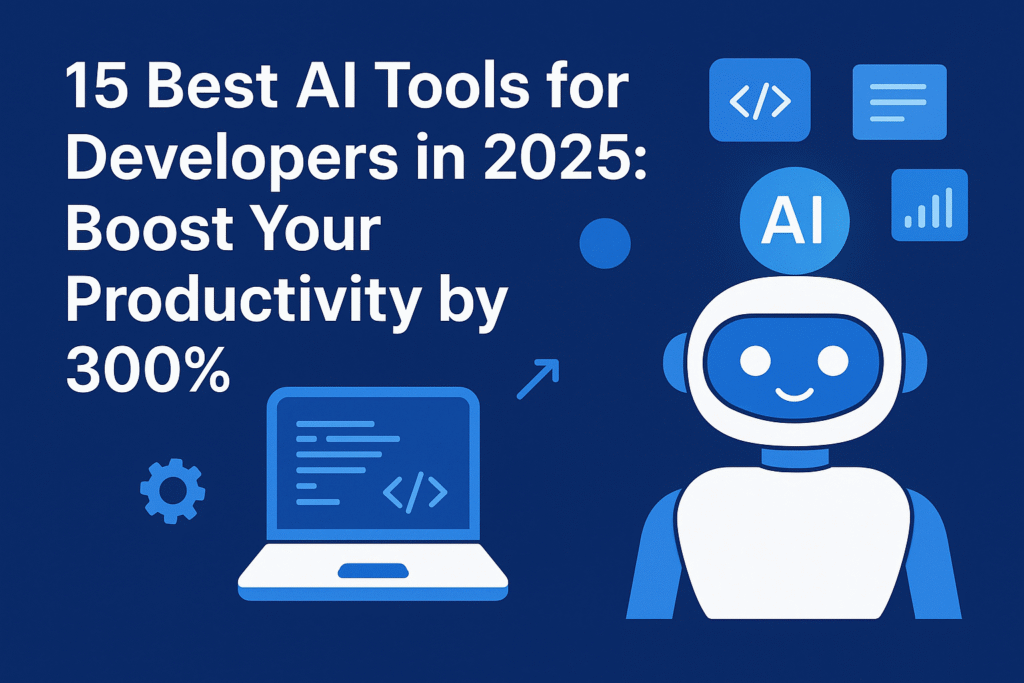 15 Best AI Tools for Developers in 2025: Boost Your Productivity by 300%

</>

AI

</>